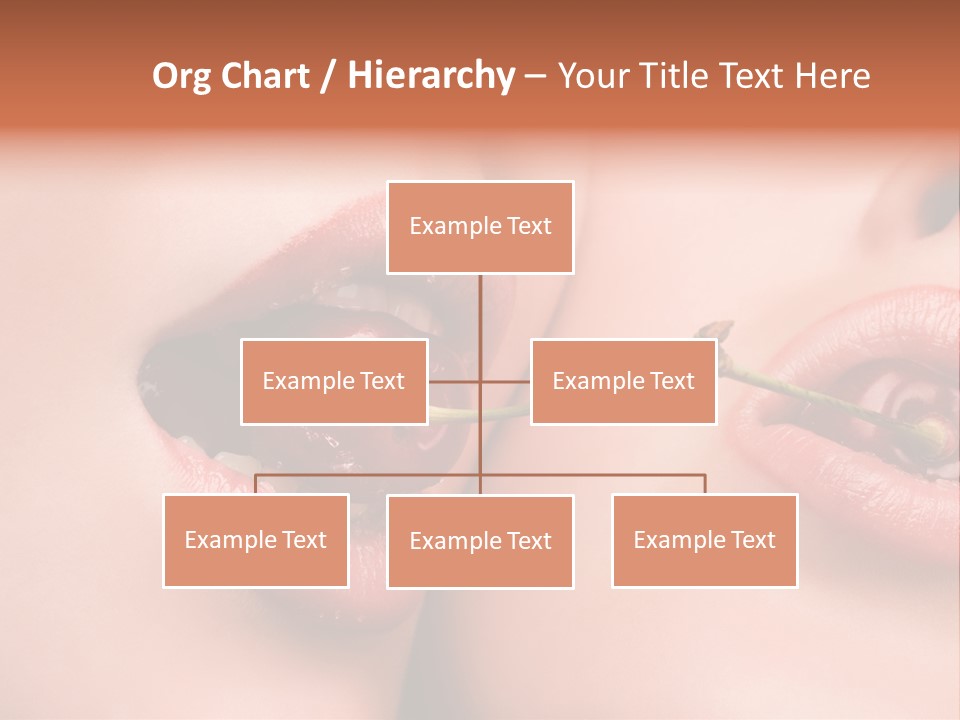 Org Chart / Hierarchy – Your Title Text Here

Example Text

Example Text

Example Text

Example Text

Example Text

Example Text